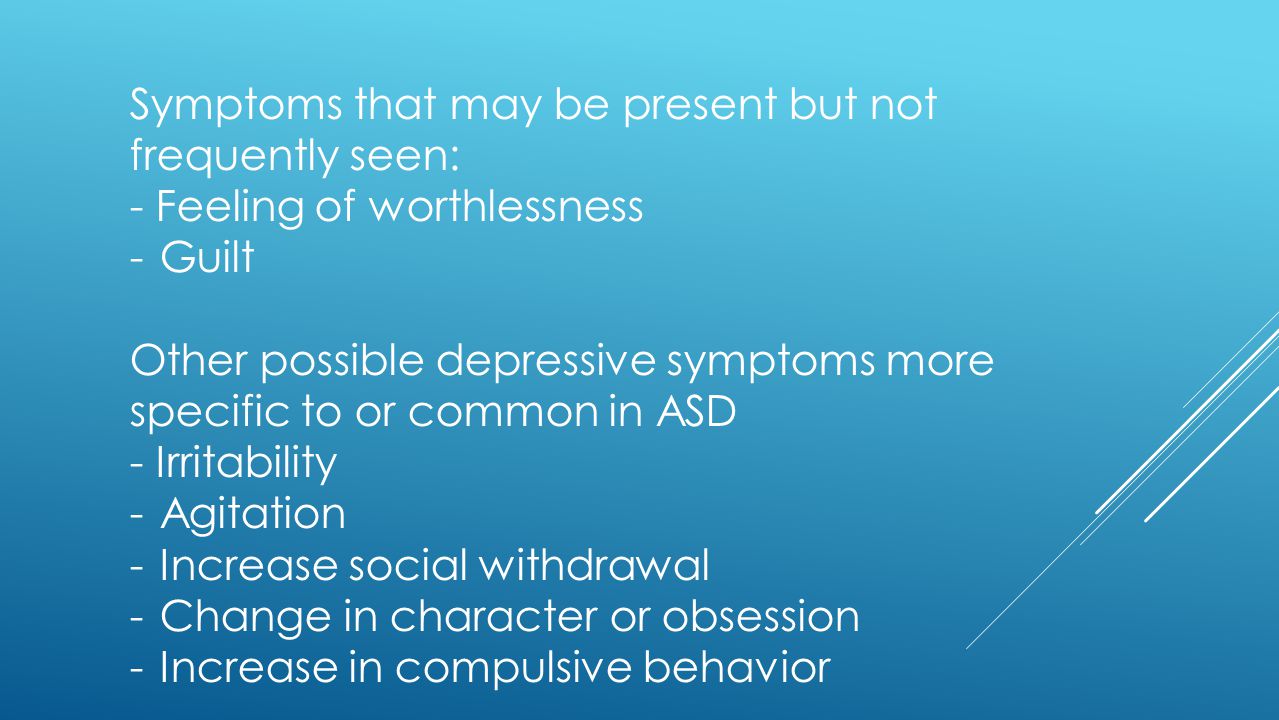 Symptoms that may be present but not frequently seen:
- Feeling of worthlessness
- Guilt

Other possible depressive symptoms more specific to or common in ASD
- Irritability
- Agitation
- Increase social withdrawal
- Change in character or obsession
- Increase in compulsive behavior